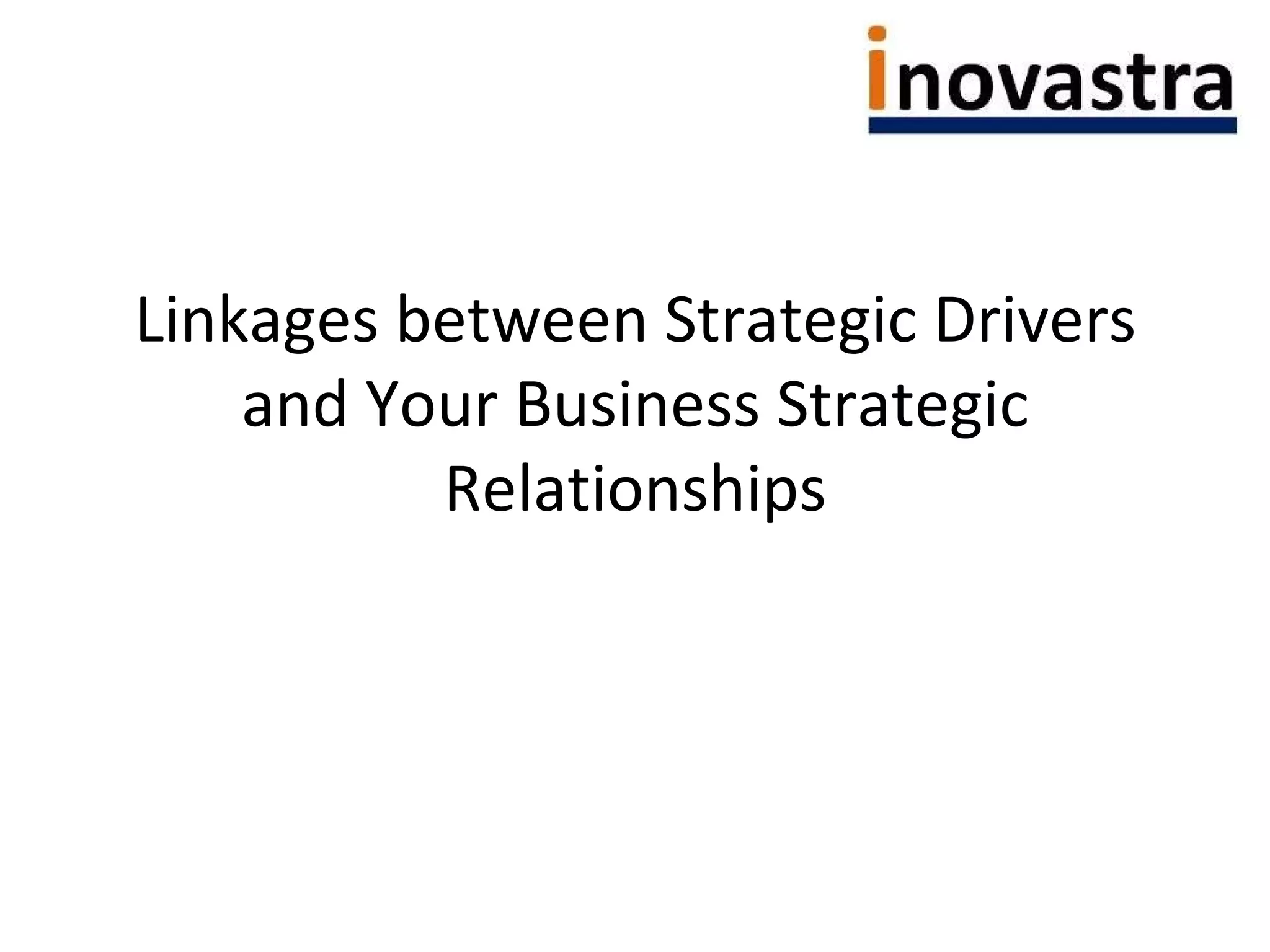 inovastra

Linkages between Strategic Drivers and Your Business Strategic Relationships